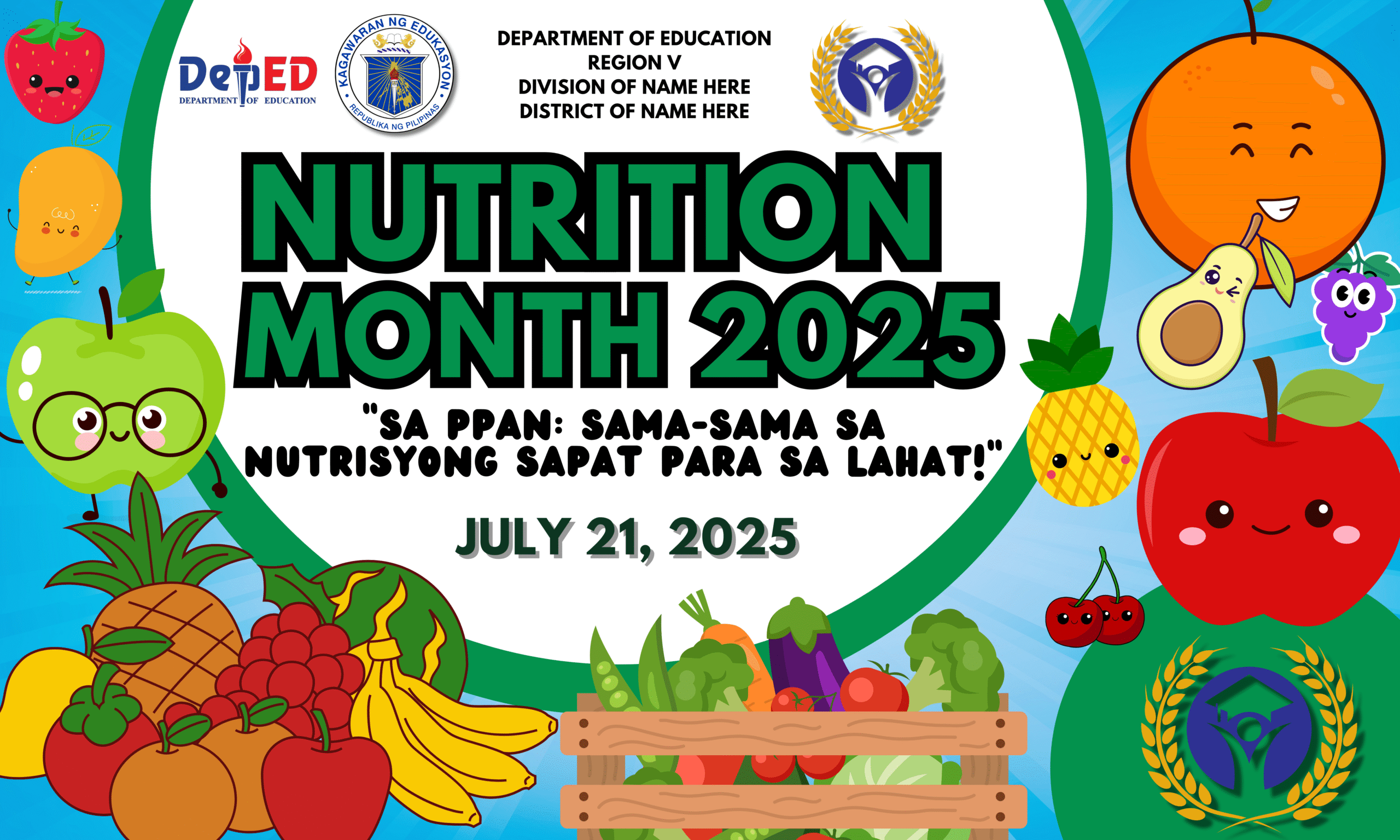 DepED
DEPARTMENT OF EDUCATION

KAGAWARAN NG EDUKASYON
REPUBLIKA NG PILIPINAS

DEPARTMENT OF EDUCATION
REGION V
DIVISION OF NAME HERE
DISTRICT OF NAME HERE

NUTRITION MONTH 2025

"SA PPAN: SAMA-SAMA SA NUTRISYONG SAPAT PARA SA LAHAT!"

JULY 21, 2025